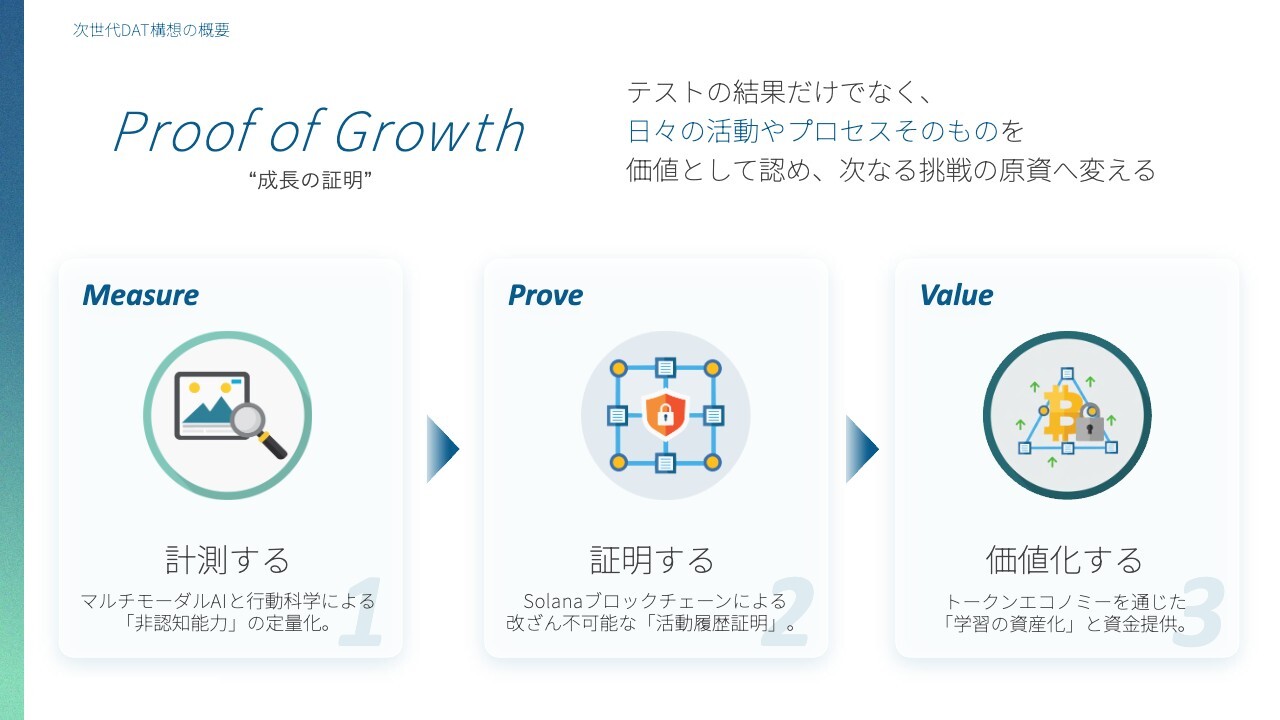 次世代DAT構想の概要

Proof of Growth
“成長の証明”

テストの結果だけでなく、
日々の活動やプロセスそのものを
価値として認め、次なる挑戦の原資へ変える

Measure

計測する

マルチモーダルAIと行動科学による「非認知能力」の定量化。

1

Prove

証明する

Solanaブロックチェーンによる改ざん不可能な「活動履歴証明」。

2

Value

価値化する

トークンエコノミーを通じた「学習の資産化」と資金提供。

3